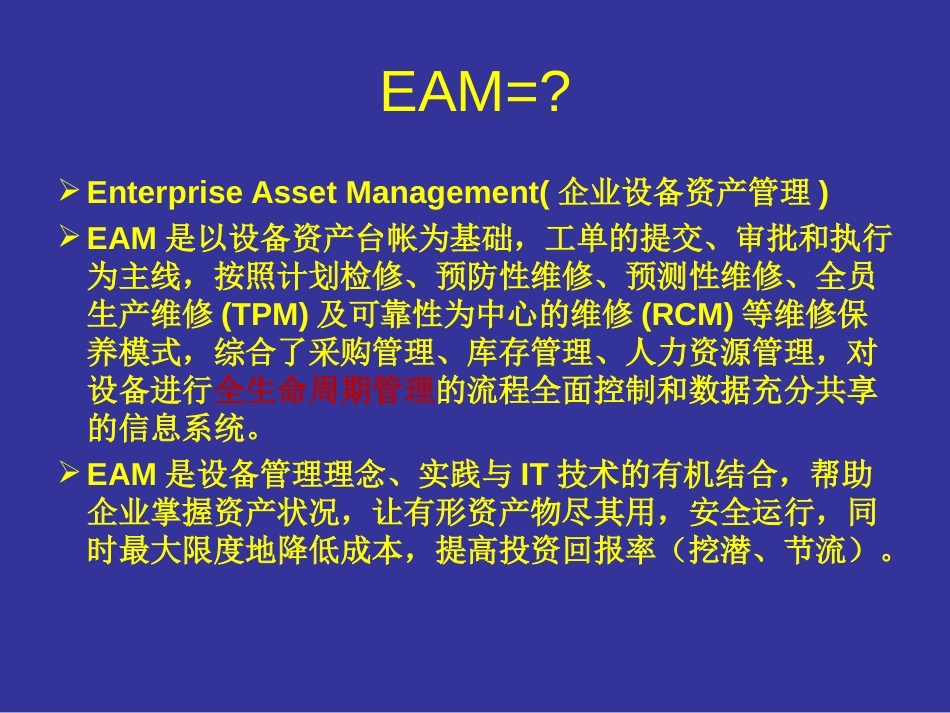 EAM=?

➢ Enterprise Asset Management( 企业设备资产管理 )

➢ EAM 是以设备资产台帐为基础，工单的提交、审批和执行为主线，按照计划检修、预防性维修、预测性维修、全员生产维修 (TPM) 及可靠性为中心的维修 (RCM) 等维修保养模式，综合了采购管理、库存管理、人力资源管理，对设备进行全生命周期管理的流程全面控制和数据充分共享的信息系统。

➢ EAM 是设备管理理念、实践与 IT 技术的有机结合，帮助企业掌握资产状况，让有形资产物尽其用，安全运行，同时最大限度地降低成本，提高投资回报率（挖潜、节流）。